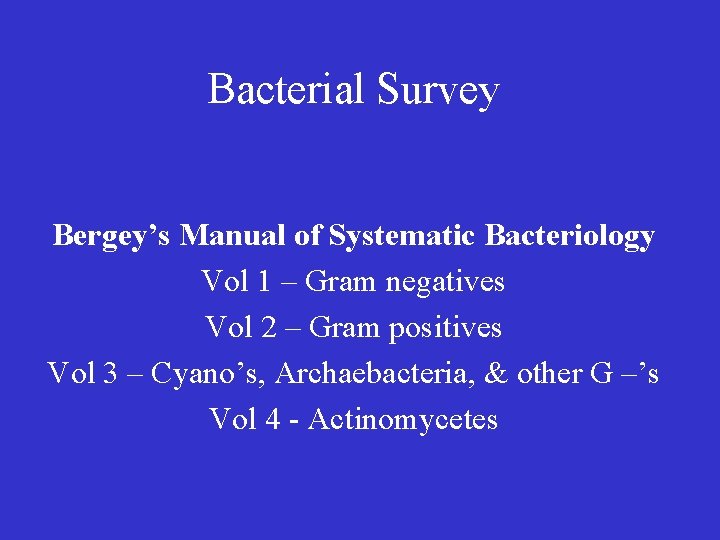 Bacterial Survey

Bergey’s Manual of Systematic Bacteriology
Vol 1 – Gram negatives
Vol 2 – Gram positives
Vol 3 – Cyano’s, Archaebacteria, & other G –’s
Vol 4 - Actinomycetes